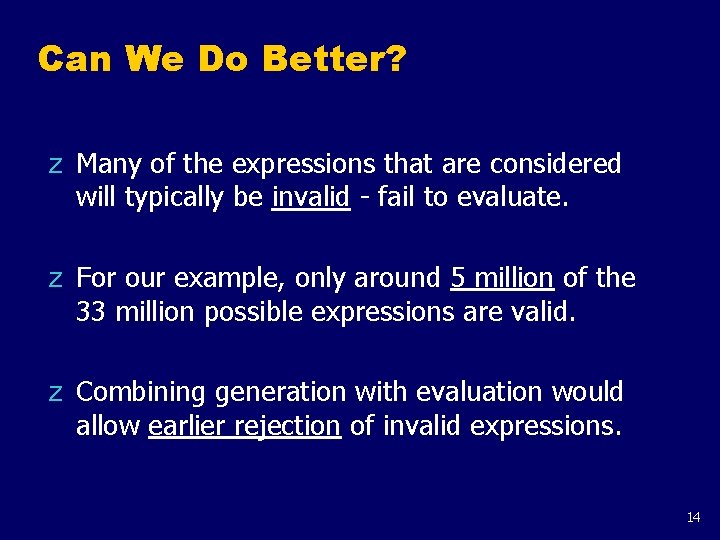 Can We Do Better?

z Many of the expressions that are considered will typically be invalid - fail to evaluate.

z For our example, only around 5 million of the 33 million possible expressions are valid.

z Combining generation with evaluation would allow earlier rejection of invalid expressions.

14